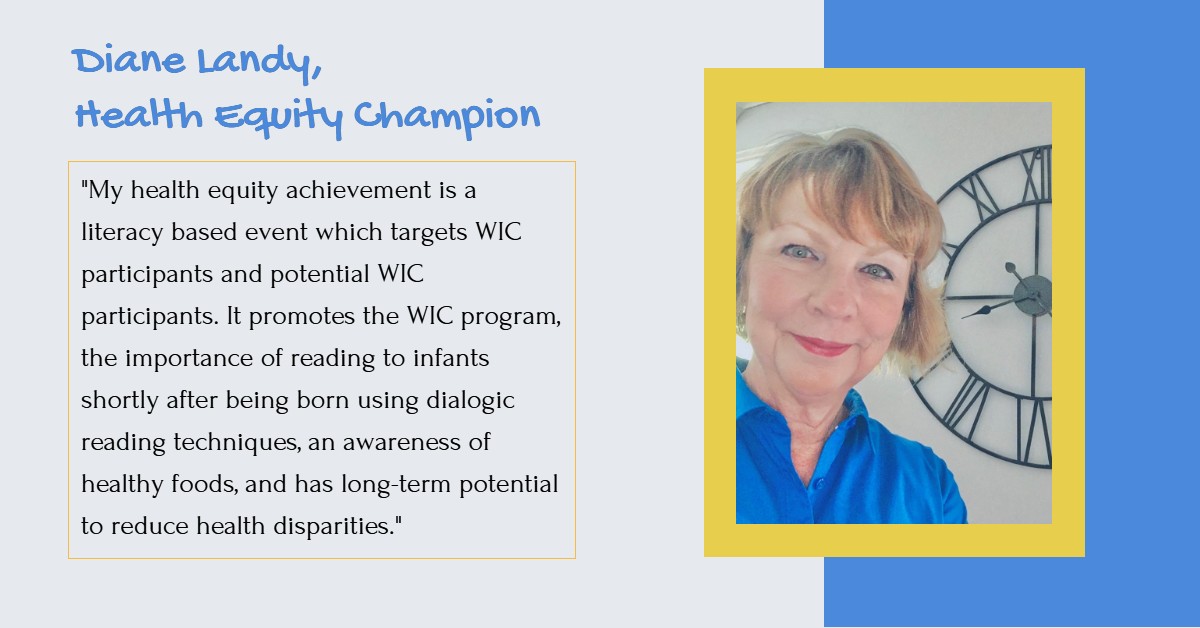 Diane Landy,
Health Equity Champion

"My health equity achievement is a literacy based event which targets WIC participants and potential WIC participants. It promotes the WIC program, the importance of reading to infants shortly after being born using dialogic reading techniques, an awareness of healthy foods, and has long-term potential to reduce health disparities."